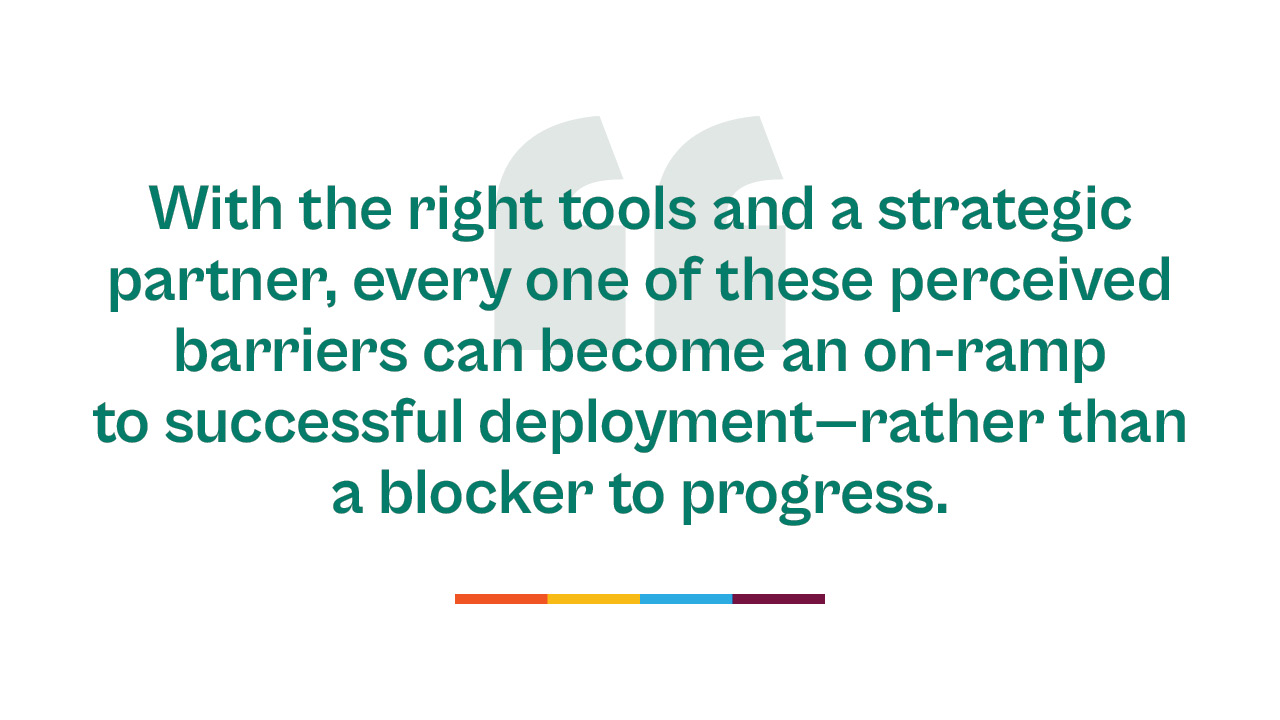 With the right tools and a strategic partner, every one of these perceived barriers can become an on-ramp to successful deployment—rather than a blocker to progress.